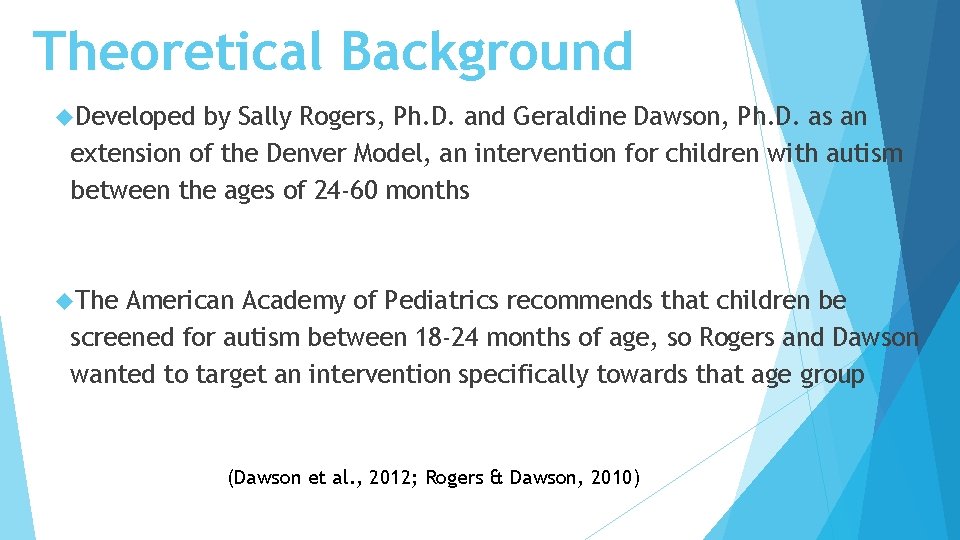 Theoretical Background

Developed by Sally Rogers, Ph.D. and Geraldine Dawson, Ph.D. as an extension of the Denver Model, an intervention for children with autism between the ages of 24-60 months

The American Academy of Pediatrics recommends that children be screened for autism between 18-24 months of age, so Rogers and Dawson wanted to target an intervention specifically towards that age group

(Dawson et al., 2012; Rogers & Dawson, 2010)